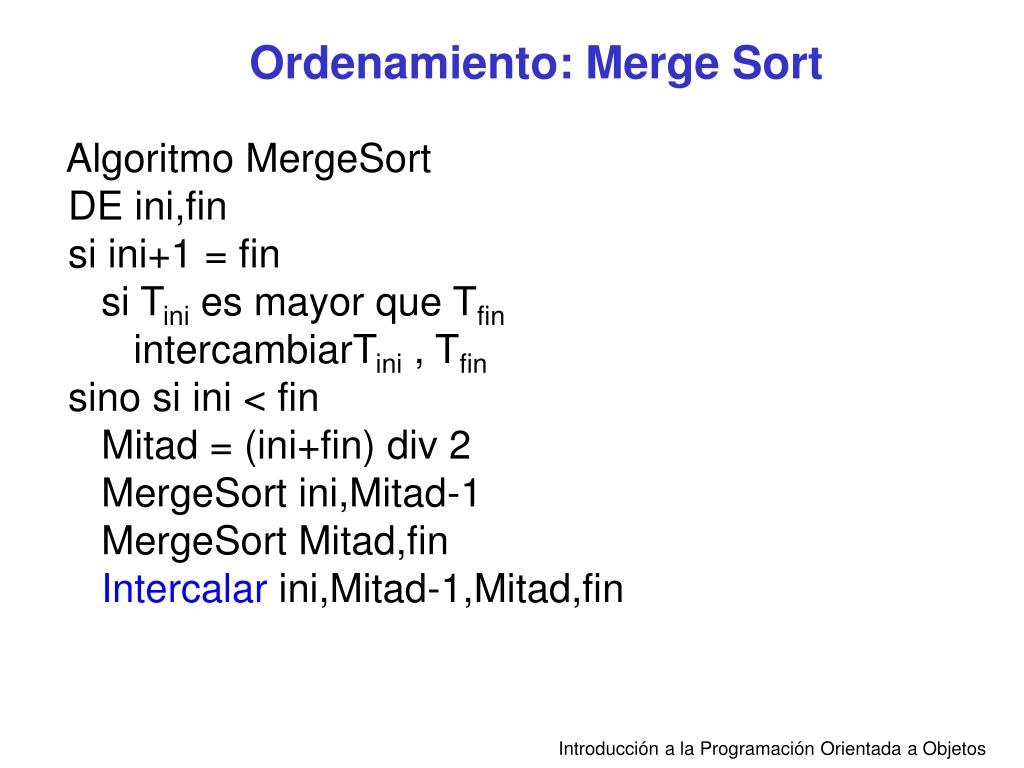 Ordenamiento: Merge Sort

Algoritmo MergeSort
DE ini,fin
si ini+1 = fin
si $T_{ini}$ es mayor que $T_{fin}$
intercambiar$T_{ini}$ , $T_{fin}$
sino si ini < fin
Mitad = (ini+fin) div 2
MergeSort ini,Mitad-1
MergeSort Mitad,fin
Intercalar ini,Mitad-1,Mitad,fin

Introducción a la Programación Orientada a Objetos